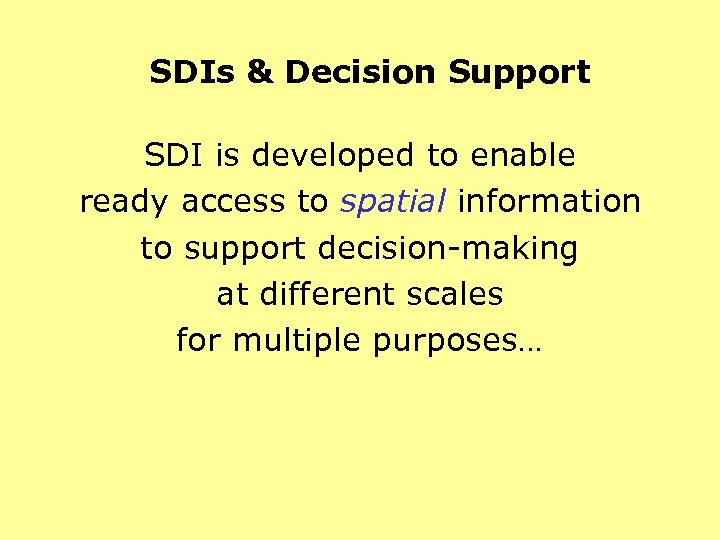 SDIs & Decision Support

SDI is developed to enable ready access to spatial information to support decision-making at different scales for multiple purposes…